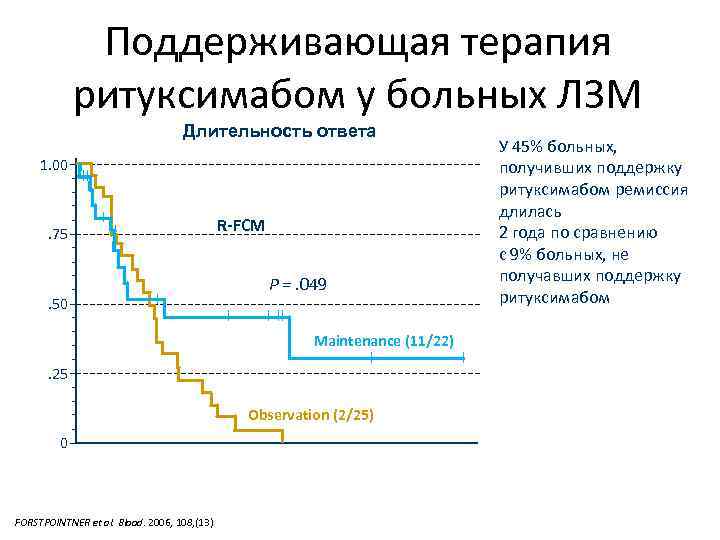 Поддерживающая терапия ритуксимабом у больных ЛЗМ

Длительность ответа

1.00
.75
.50
.25
0

R-FCM

P = .049

Maintenance (11/22)

Observation (2/25)

У 45% больных, получивших поддержку ритуксимабом ремиссия длилась 2 года по сравнению с 9% больных, не получавших поддержку ритуксимабом

FORSTPOINTNER et al. Blood. 2006, 108,(13)